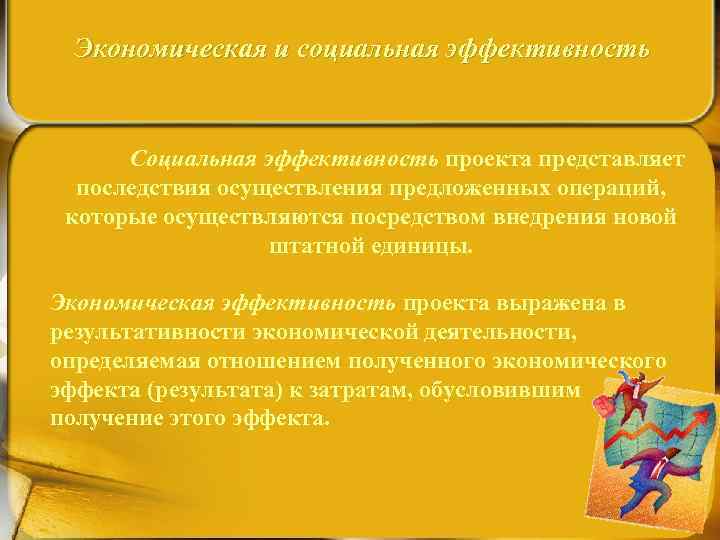 Экономическая и социальная эффективность

Социальная эффективность проекта представляет последствия осуществления предложенных операций, которые осуществляются посредством внедрения новой штатной единицы.

Экономическая эффективность проекта выражена в результативности экономической деятельности, определяемая отношением полученного экономического эффекта (результата) к затратам, обусловившим получение этого эффекта.